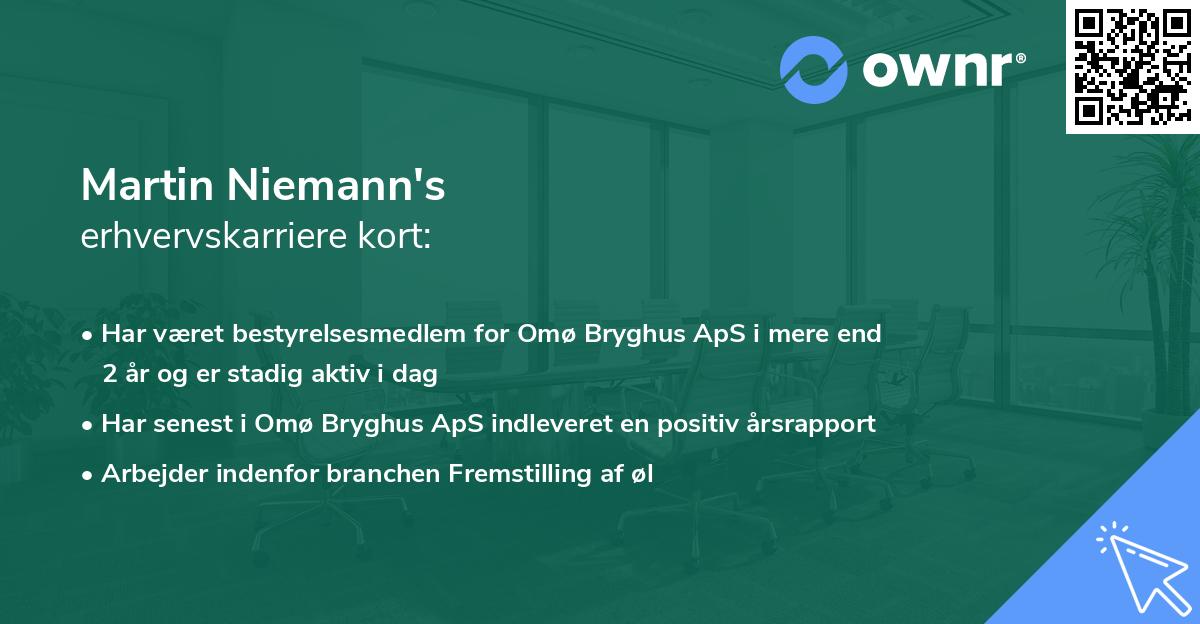 ownr®

Martin Niemann's
erhvervskarriere kort:

• Har været bestyrelsesmedlem for Omø Bryghus ApS i mere end 2 år og er stadig aktiv i dag
• Har senest i Omø Bryghus ApS indleveret en positiv årsrapport
• Arbejder indenfor branchen Fremstilling af øl